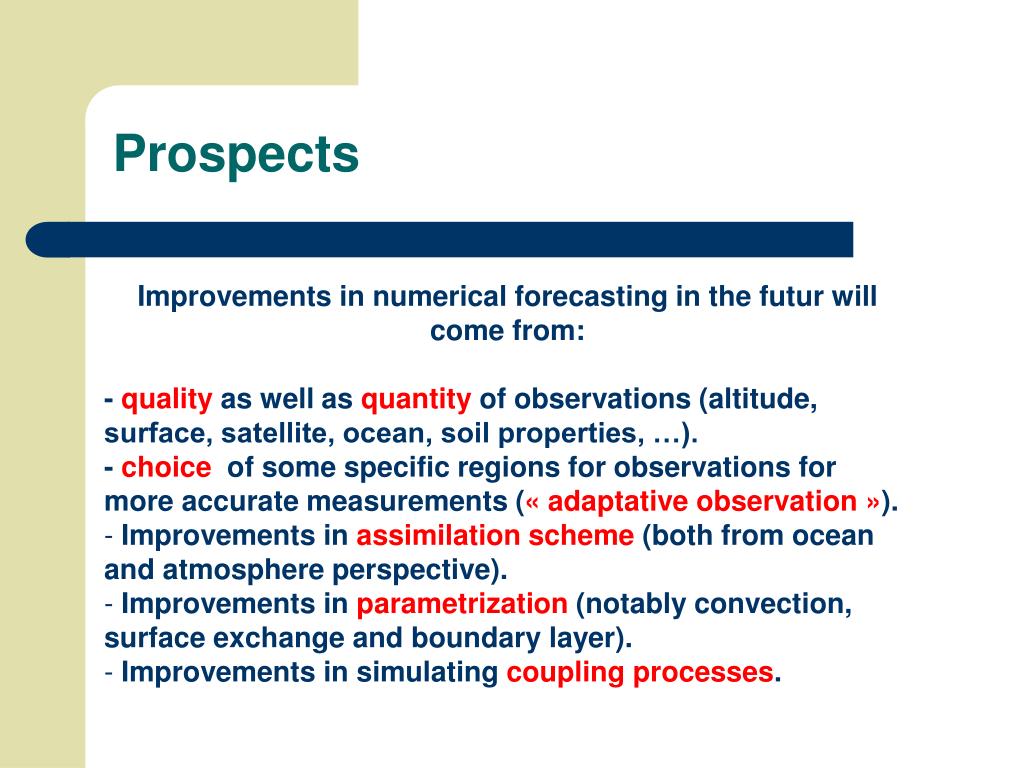 Prospects

Improvements in numerical forecasting in the futur will come from:

- quality as well as quantity of observations (altitude, surface, satellite, ocean, soil properties, …).
- choice of some specific regions for observations for more accurate measurements (« adaptative observation »).
- Improvements in assimilation scheme (both from ocean and atmosphere perspective).
- Improvements in parametrization (notably convection, surface exchange and boundary layer).
- Improvements in simulating coupling processes.